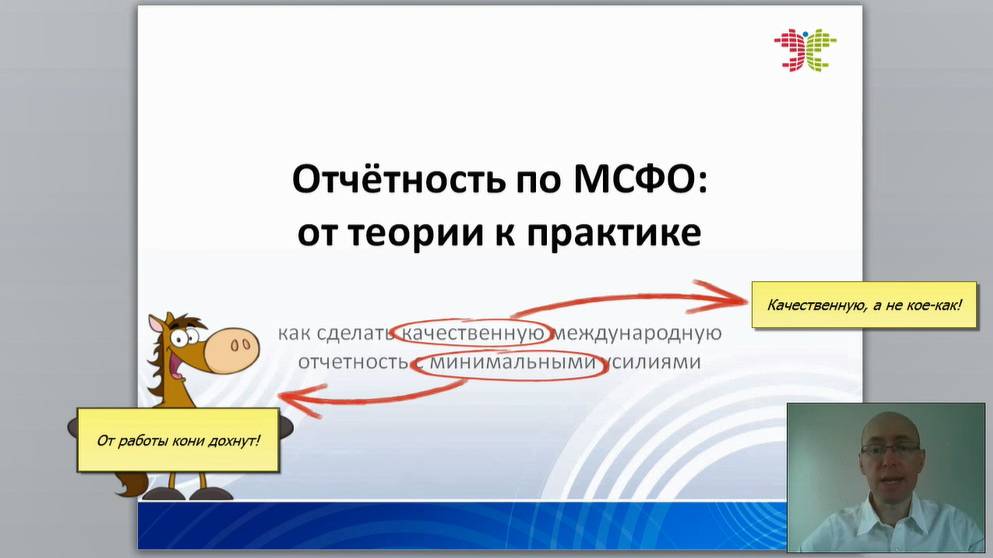 Отчётность по МСФО:
от теории к практике

как сделать качественную международную отчетность с минимальными усилиями

Качественную, а не кое-как!

От работы кони дохнут!